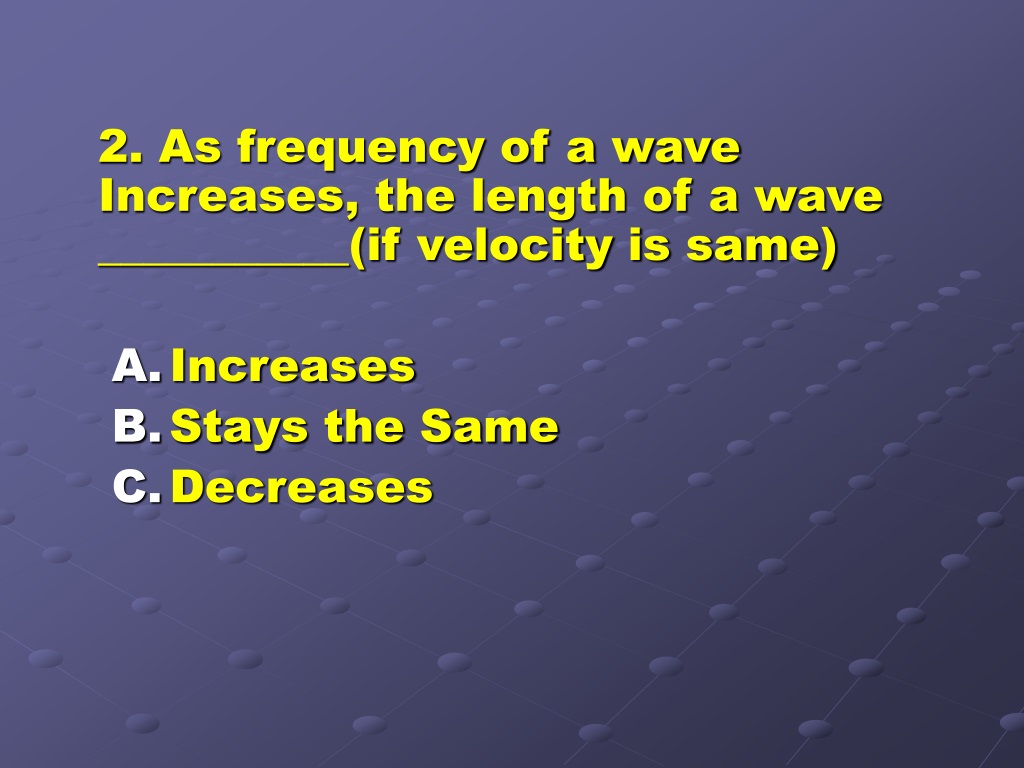 2. As frequency of a wave Increases, the length of a wave __________(if velocity is same)

A. Increases
B. Stays the Same
C. Decreases